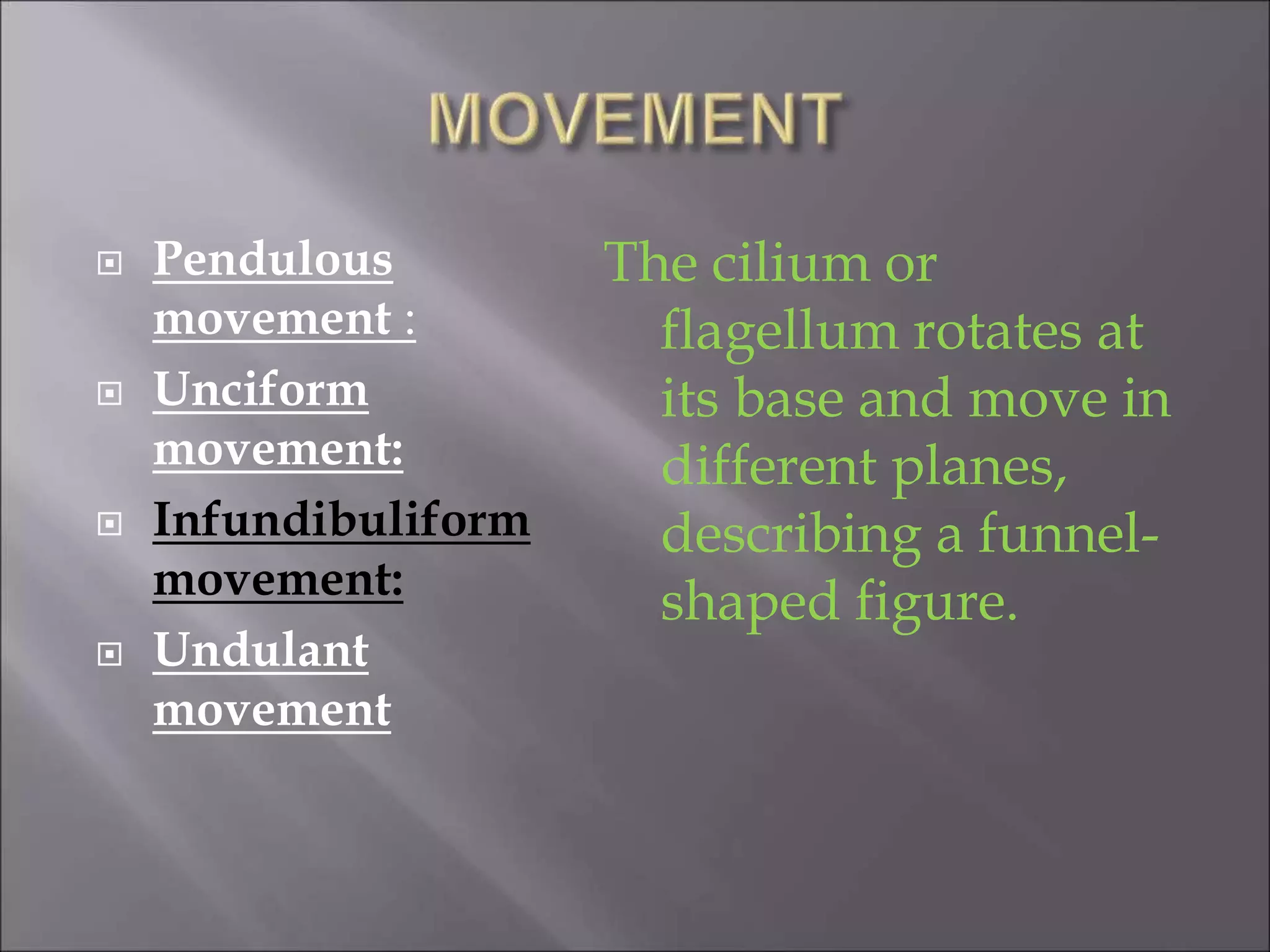 MOVEMENT

Pendulous movement :

Unciform movement:

Infundibuliform movement:

Undulant movement

The cilium or flagellum rotates at its base and move in different planes, describing a funnel-shaped figure.